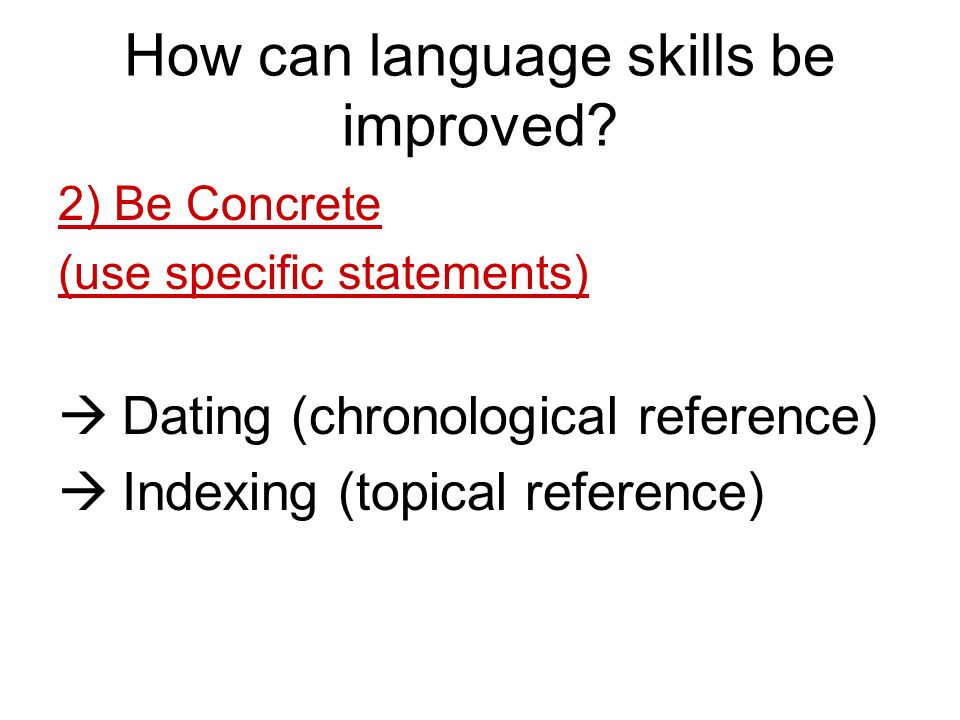 How can language skills be improved?

2) Be Concrete
(use specific statements)

→ Dating (chronological reference)
→ Indexing (topical reference)